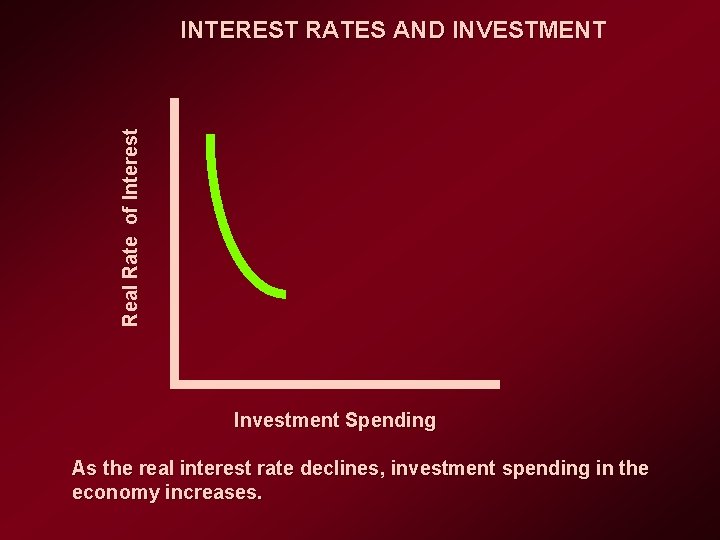 INTEREST RATES AND INVESTMENT

Real Rate of Interest

Investment Spending

As the real interest rate declines, investment spending in the economy increases.